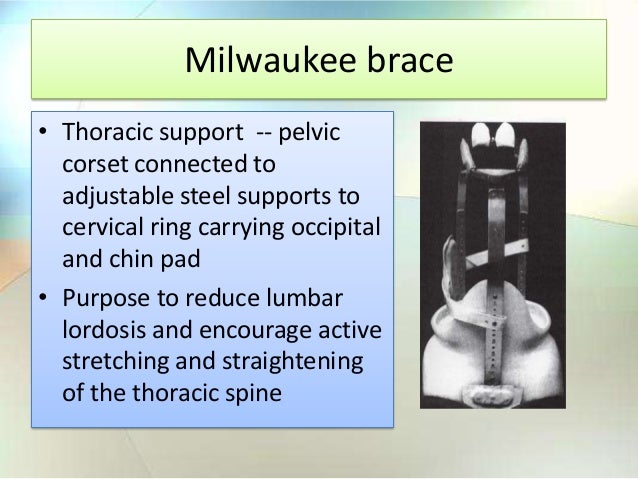 Milwaukee brace

• Thoracic support -- pelvic corset connected to adjustable steel supports to cervical ring carrying occipital and chin pad
• Purpose to reduce lumbar lordosis and encourage active stretching and straightening of the thoracic spine